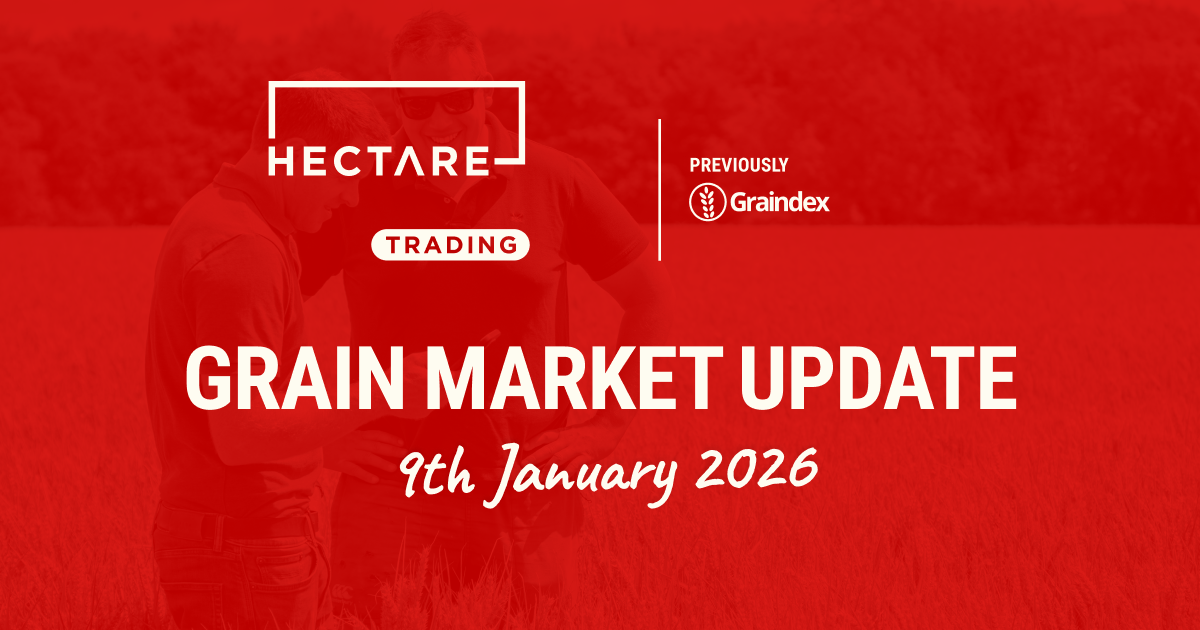 HECTARE
TRADING

PREVIOUSLY
Graindex

GRAIN MARKET UPDATE
9th January 2026